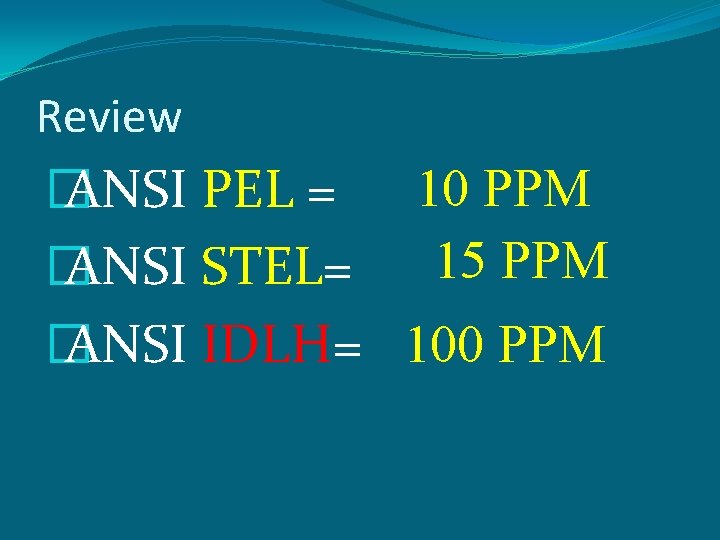 Review

ANSI PEL = 10 PPM

ANSI STEL= 15 PPM

ANSI IDLH= 100 PPM